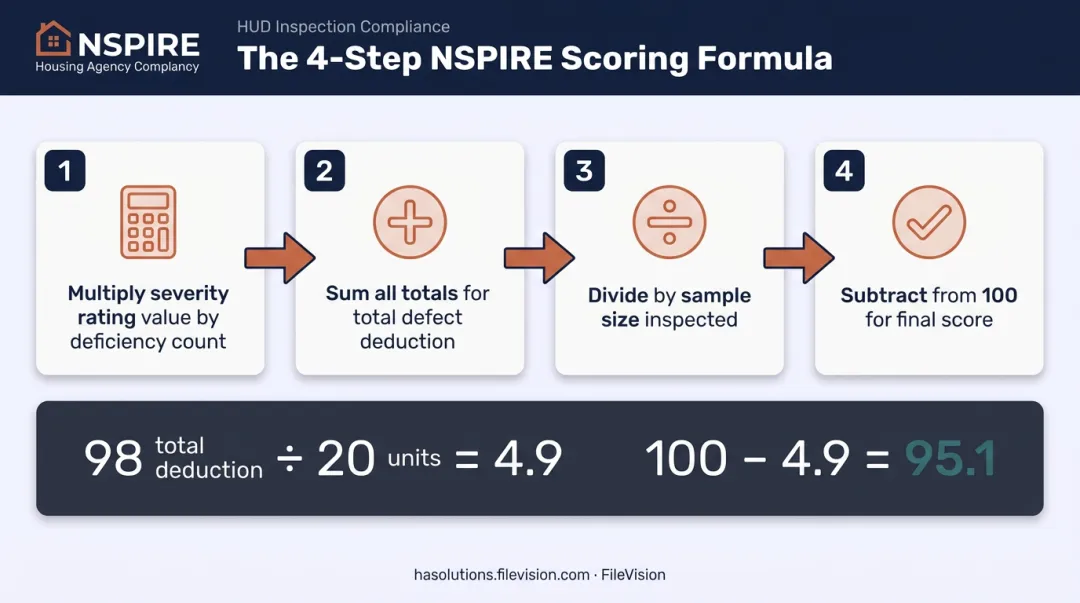 NSPIRE
Housing Agency Complancy

HUD Inspection Compliance
The 4-Step NSPIRE Scoring Formula

1
Multiply severity rating value by deficiency count

2
Sum all totals for total defect deduction

3
Divide by sample size inspected

4
Subtract from 100 for final score

98 total deduction ÷ 20 units = 4.9

100 − 4.9 = 95.1

hasolutions.filevision.com · FileVision